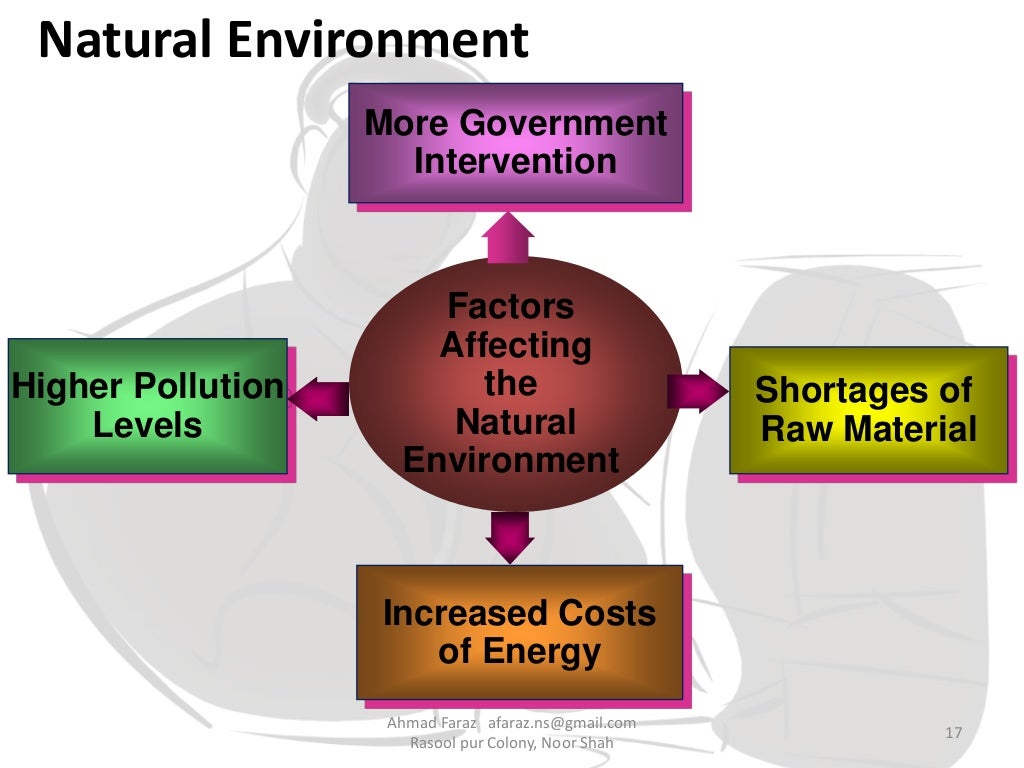 Natural Environment

More Government Intervention

Higher Pollution Levels

Factors Affecting the Natural Environment

Shortages of Raw Material

Increased Costs of Energy

Ahmad Faraz afaraz.ns@gmail.com
Rasool pur Colony, Noor Shah

17